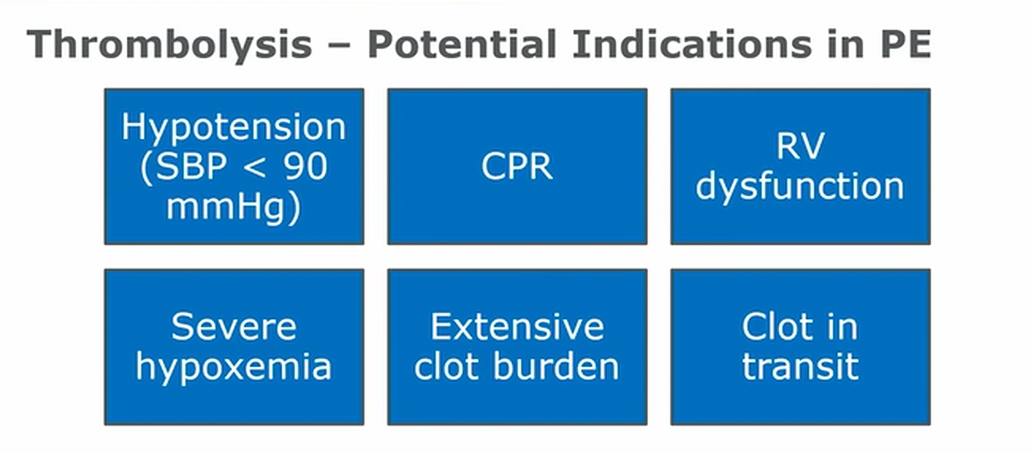 Thrombolysis – Potential Indications in PE

Hypotension (SBP < 90 mmHg)

CPR

RV dysfunction

Severe hypoxemia

Extensive clot burden

Clot in transit